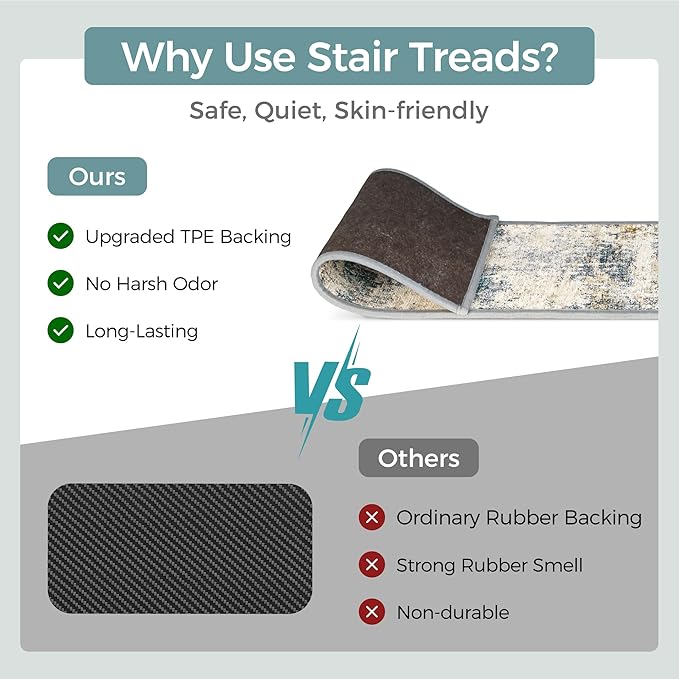 Why Use Stair Treads?

Safe, Quiet, Skin-friendly

Ours

Upgraded TPE Backing

No Harsh Odor

Long-Lasting

VS

Others

Ordinary Rubber Backing

Strong Rubber Smell

Non-durable